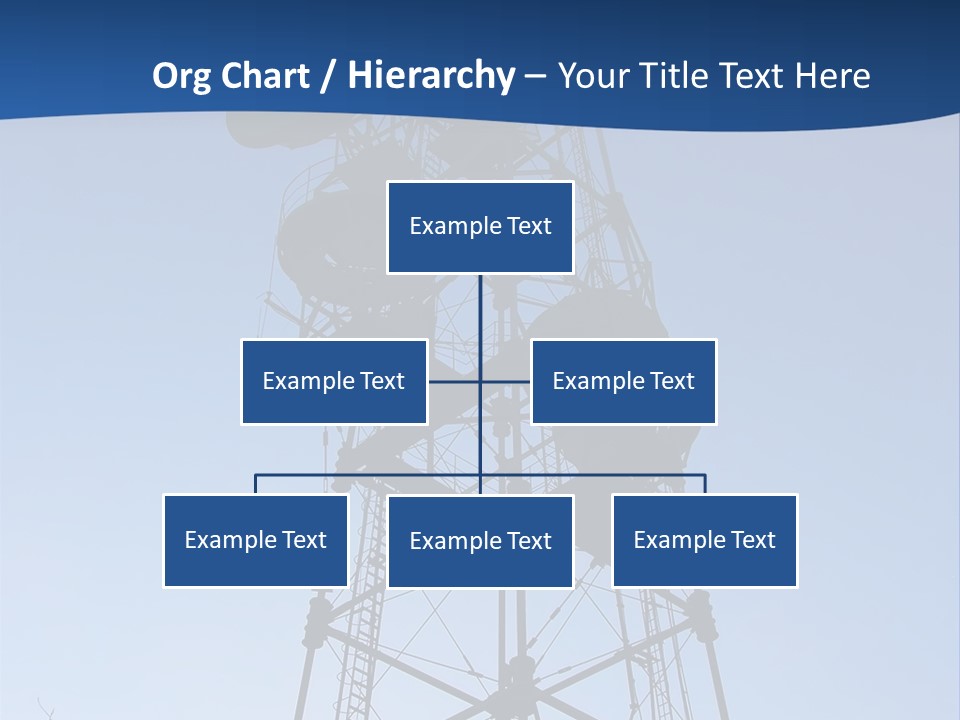 Org Chart / Hierarchy – Your Title Text Here

Example Text

Example Text

Example Text

Example Text

Example Text

Example Text